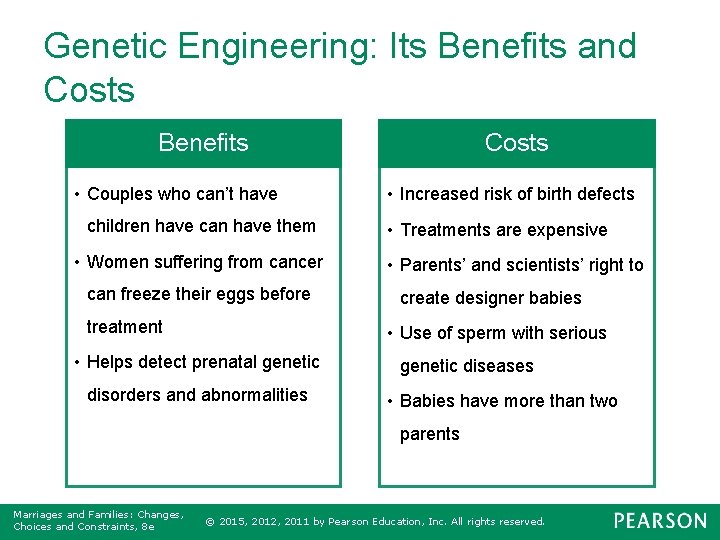 Genetic Engineering: Its Benefits and Costs

Benefits

• Couples who can't have children have can have them
• Women suffering from cancer can freeze their eggs before treatment
• Helps detect prenatal genetic disorders and abnormalities

Costs

• Increased risk of birth defects
• Treatments are expensive
• Parents' and scientists' right to create designer babies
• Use of sperm with serious genetic diseases
• Babies have more than two parents

Marriages and Families: Changes, Choices and Constraints, 8e

© 2015, 2012, 2011 by Pearson Education, Inc. All rights reserved.

PEARSON